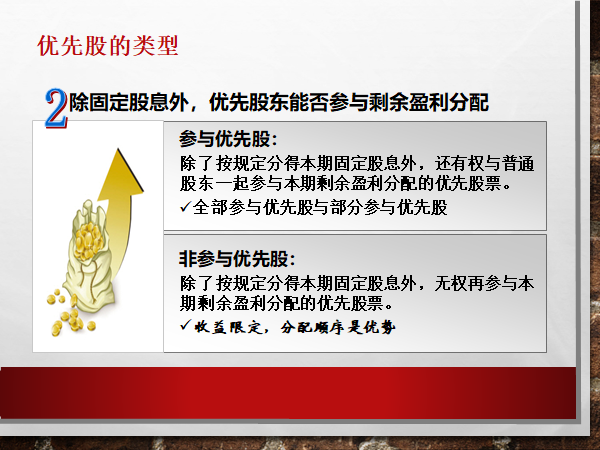 优先股的类型

2 除固定股息外，优先股东能否参与剩余盈利分配

参与优先股：
除了按规定分得本期固定股息外，还有权与普通股东一起参与本期剩余盈利分配的优先股票。
✓全部参与优先股与部分参与优先股

非参与优先股：
除了按规定分得本期固定股息外，无权再参与本期剩余盈利分配的优先股票。
✓收益限定，分配顺序是优势